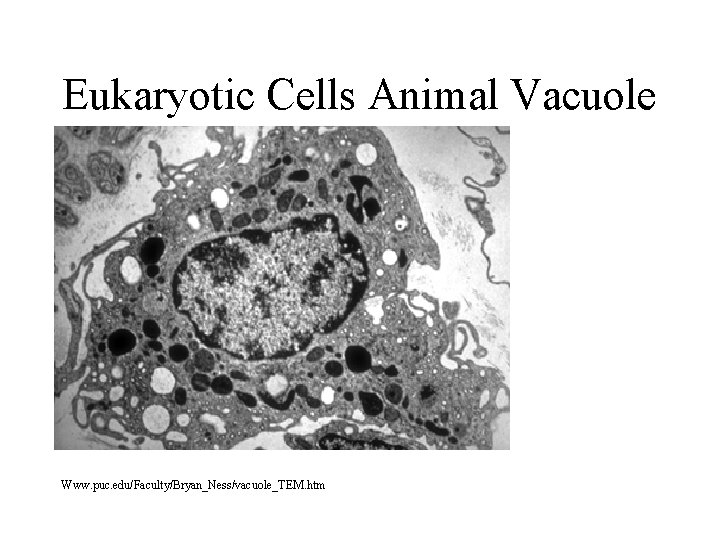 Eukaryotic Cells Animal Vacuole

Www.puc.edu/Faculty/Bryan_Ness/vacuole_TEM.htm